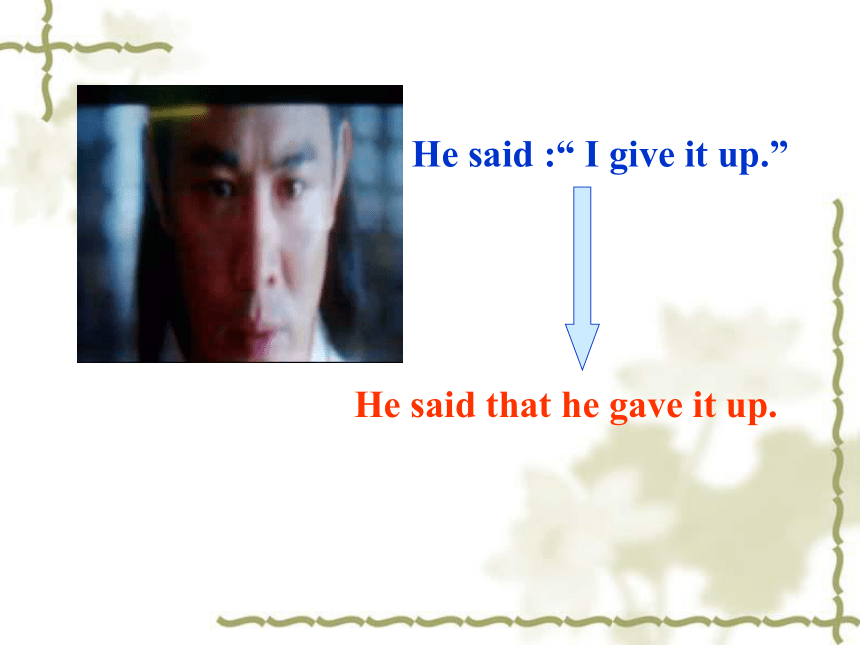 He said :“ I give it up.”

He said that he gave it up.